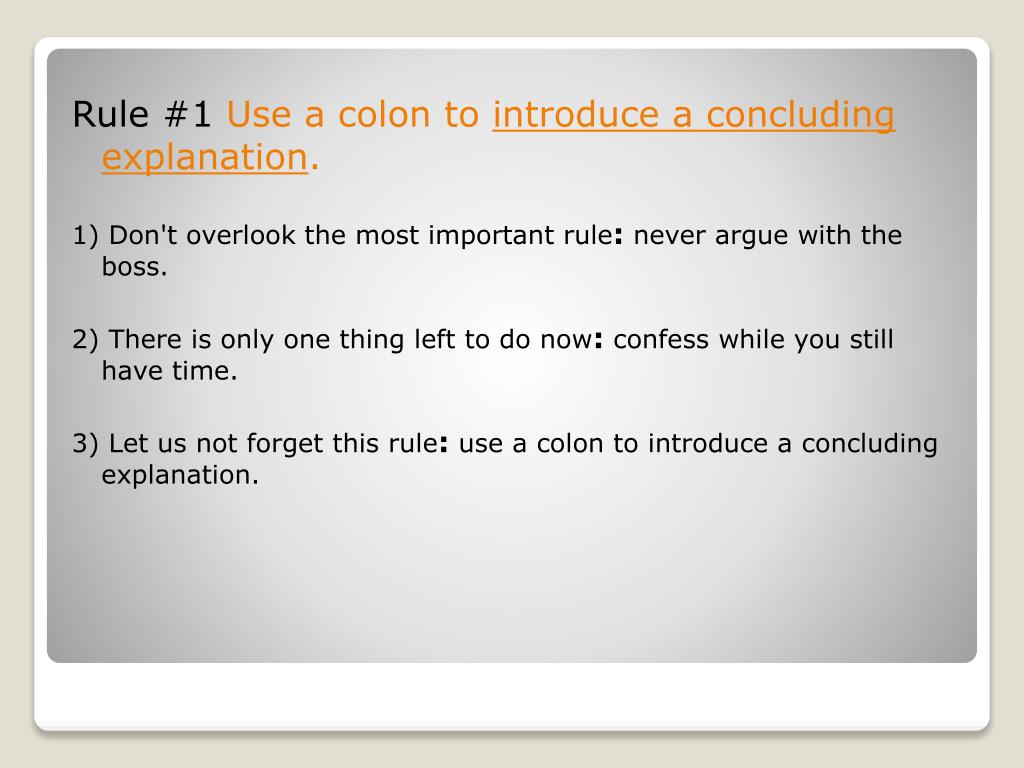 Rule #1 Use a colon to introduce a concluding explanation.

1) Don't overlook the most important rule: never argue with the boss.

2) There is only one thing left to do now: confess while you still have time.

3) Let us not forget this rule: use a colon to introduce a concluding explanation.